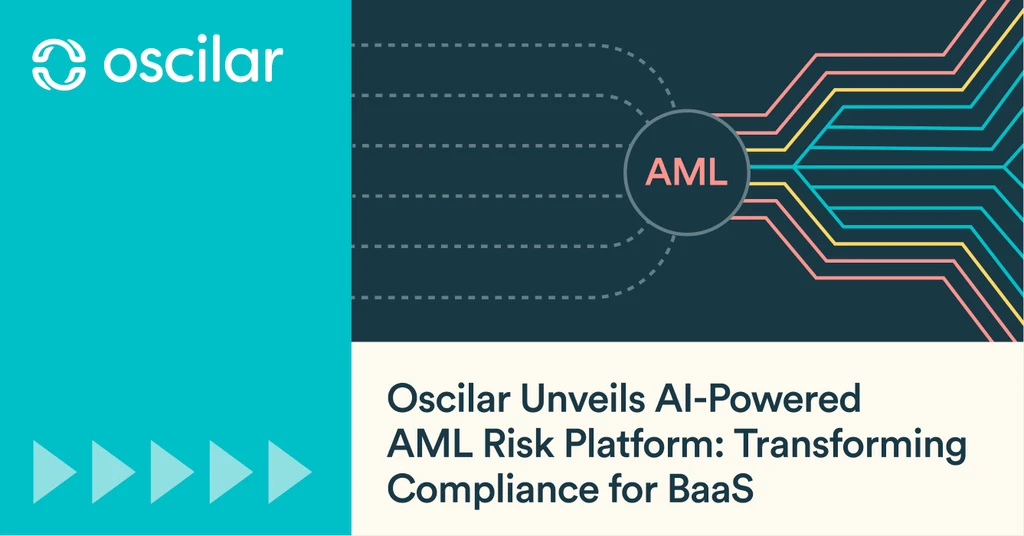 oscilar

AML

Oscilar Unveils AI-Powered AML Risk Platform: Transforming Compliance for BaaS